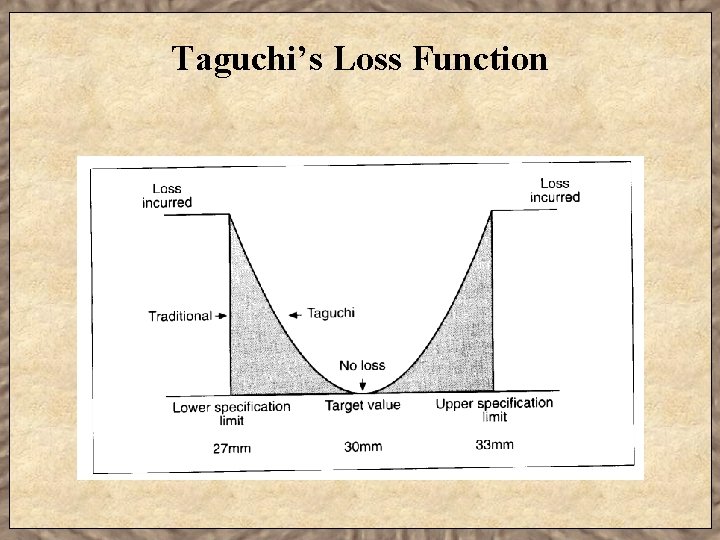 Taguchi's Loss Function

Loss incurred

Loss incurred

Traditional

Taguchi

No loss

Lower specification limit

Target value

Upper specification limit

27mm

30mm

33mm